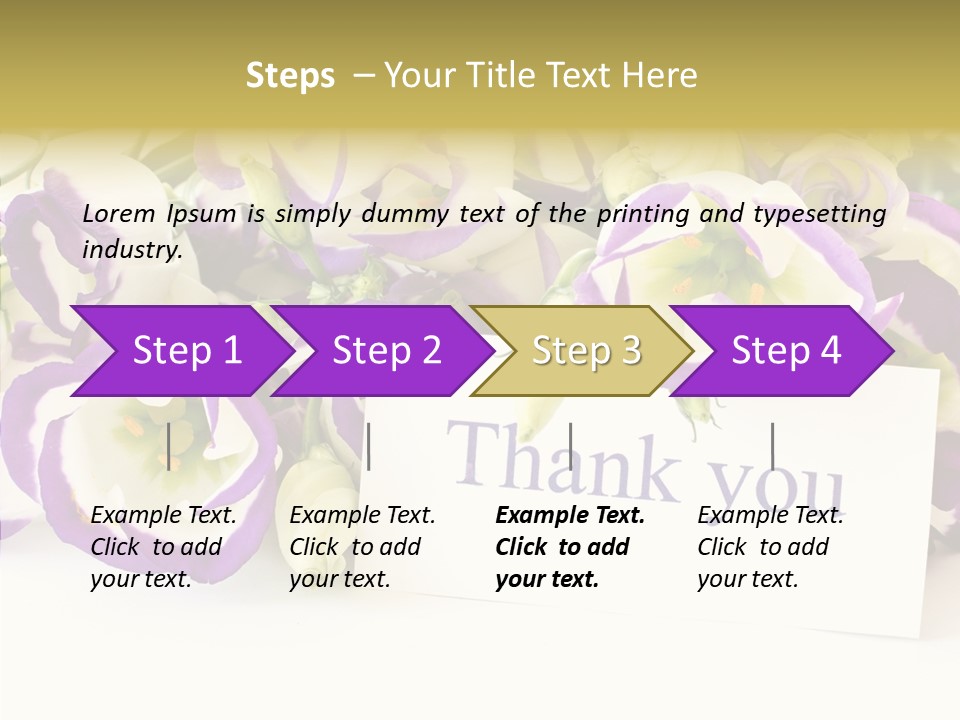 Steps – Your Title Text Here

Lorem Ipsum is simply dummy text of the printing and typesetting industry.

Step 1

Step 2

Step 3

Step 4

Thank you

Example Text. Click to add your text.

Example Text. Click to add your text.

Example Text. Click to add your text.

Example Text. Click to add your text.